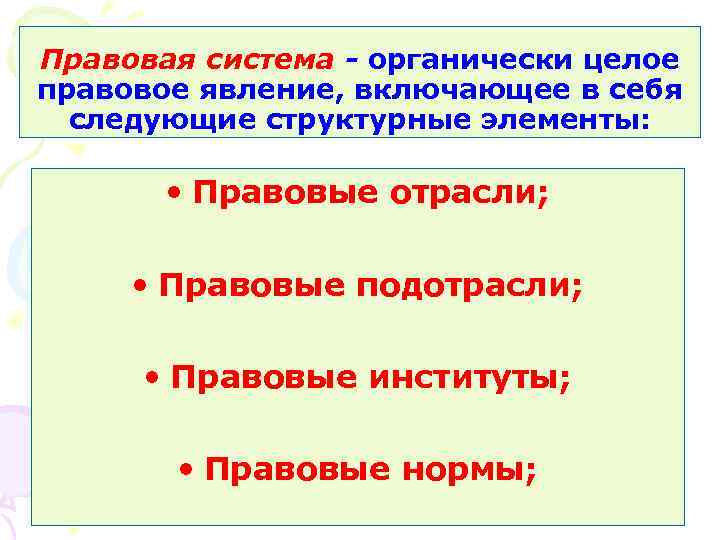 Правовая система - органически целое правовое явление, включающее в себя следующие структурные элементы:

• Правовые отрасли;

• Правовые подотрасли;

• Правовые институты;

• Правовые нормы;